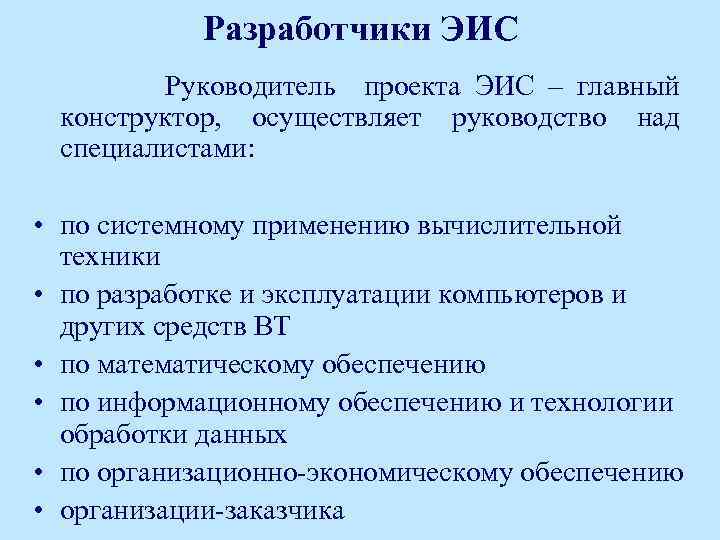 Разработчики ЭИС

Руководитель проекта ЭИС – главный конструктор, осуществляет руководство над специалистами:

• по системному применению вычислительной техники
• по разработке и эксплуатации компьютеров и других средств ВТ
• по математическому обеспечению
• по информационному обеспечению и технологии обработки данных
• по организационно-экономическому обеспечению
• организации-заказчика